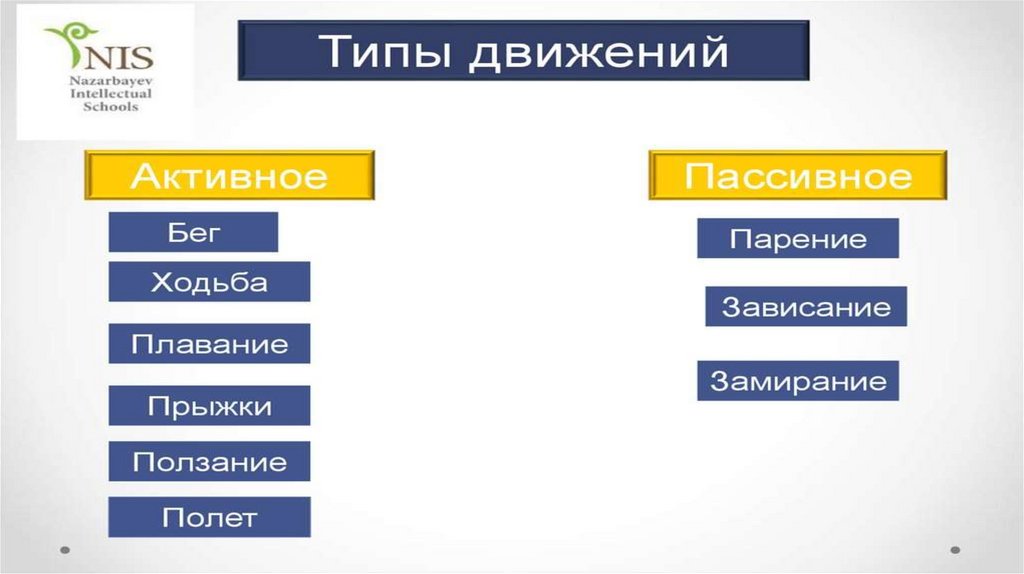 NIS
Nazarbayev Intellectual Schools

Типы движений

Активное

Бег

Ходьба

Плавание

Прыжки

Ползание

Полет

Пассивное

Парение

Зависание

Замирание